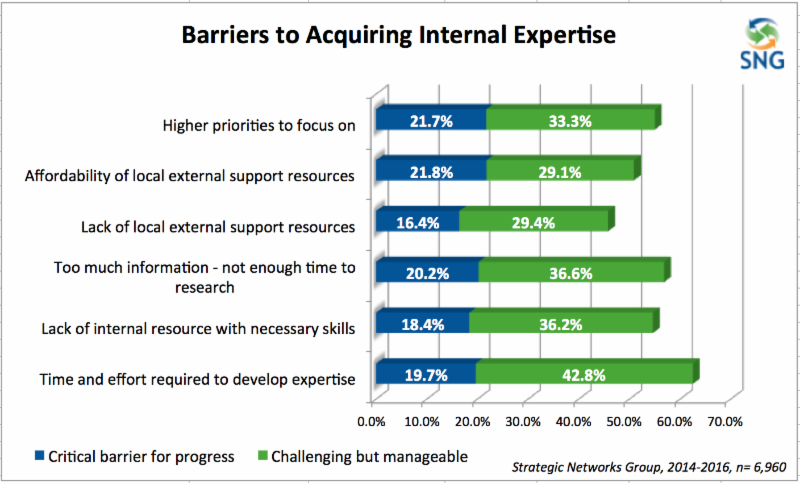 Barriers to Acquiring Internal Expertise

SNG

Higher priorities to focus on 21.7% 33.3%

Affordability of local external support resources 21.8% 29.1%

Lack of local external support resources 16.4% 29.4%

Too much information - not enough time to research 20.2% 36.6%

Lack of internal resource with necessary skills 18.4% 36.2%

Time and effort required to develop expertise 19.7% 42.8%

0.0% 10.0% 20.0% 30.0% 40.0% 50.0% 60.0% 70.0%

Critical barrier for progress   Challenging but manageable

Strategic Networks Group, 2014-2016, n= 6,960